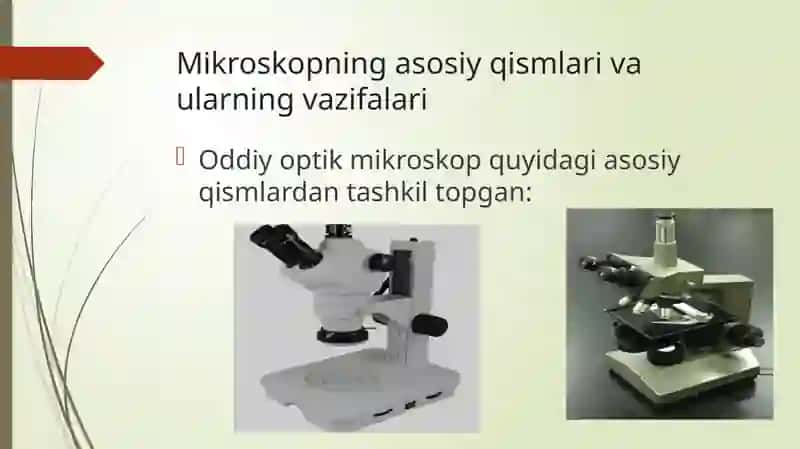 Mikroskopning asosiy qismlari va ularning vazifalari

Oddiy optik mikroskop quyidagi asosiy qismlardan tashkil topgan: